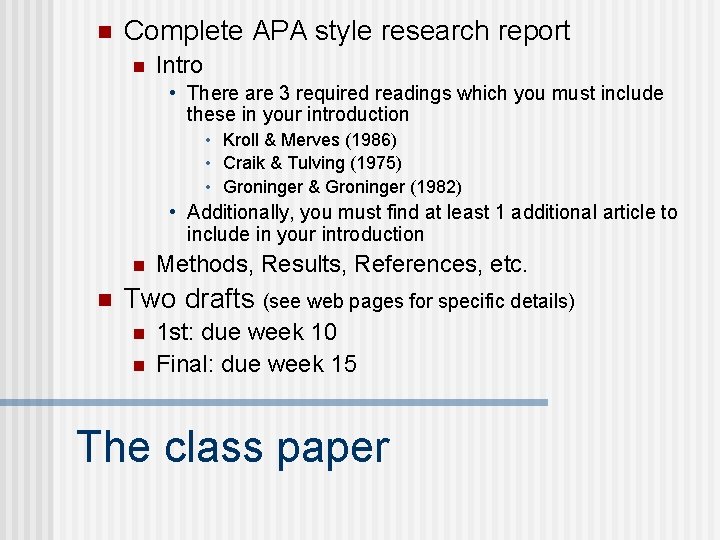 Complete APA style research report

Intro

There are 3 required readings which you must include these in your introduction

Kroll & Merves (1986)

Craik & Tulving (1975)

Groninger & Groninger (1982)

Additionally, you must find at least 1 additional article to include in your introduction

Methods, Results, References, etc.

Two drafts (see web pages for specific details)

1st: due week 10

Final: due week 15

The class paper